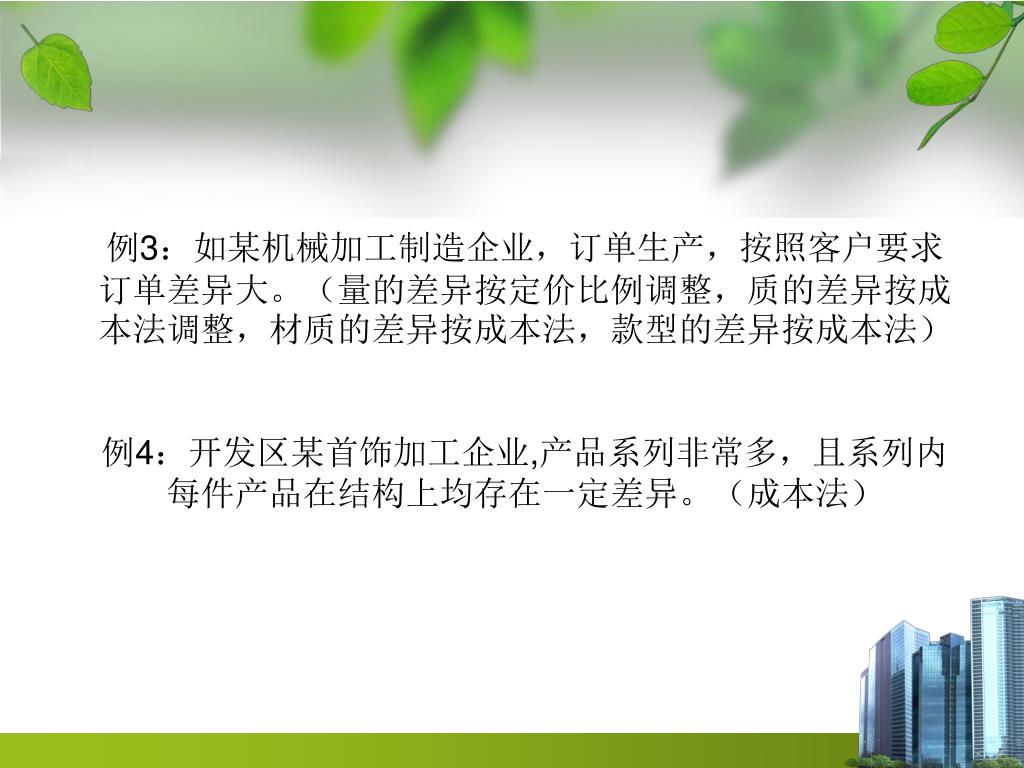 例3：如某机械加工制造企业，订单生产，按照客户要求订单差异大。（量的差异按定价比例调整，质的差异按成本法调整，材质的差异按成本法，款型的差异按成本法）

例4：开发区某首饰加工企业,产品系列非常多，且系列内每件产品在结构上均存在一定差异。（成本法）